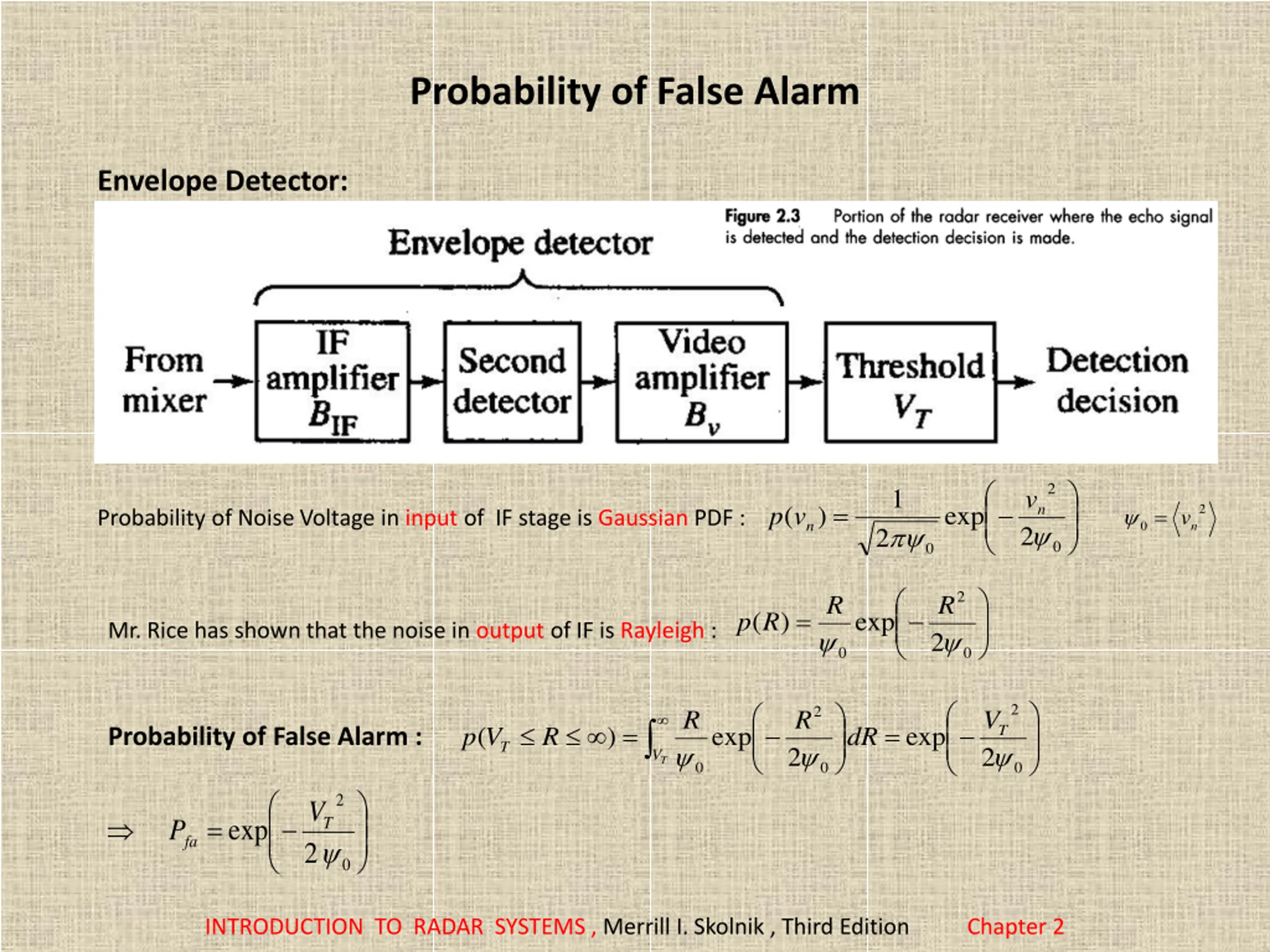 Probability of False Alarm

Envelope Detector:

Figure 2.3 Portion of the radar receiver where the echo signal is detected and the detection decision is made.

Envelope detector

From mixer

IF amplifier $B_{IF}$

Second detector

Video amplifier $B_v$

Threshold $V_T$

Detection decision

Probability of Noise Voltage in input of IF stage is Gaussian PDF : $p(v_n) = \frac{1}{\sqrt{2\pi\psi_0}} \exp\left(-\frac{v_n^2}{2\psi_0}\right)$ $\psi_0 = \langle v_n^2 \rangle$

Mr. Rice has shown that the noise in output of IF is Rayleigh : $p(R) = \frac{R}{\psi_0} \exp\left(-\frac{R^2}{2\psi_0}\right)$

Probability of False Alarm : $p(V_T \le R \le \infty) = \int_{V_T}^{\infty} \frac{R}{\psi_0} \exp\left(-\frac{R^2}{2\psi_0}\right) dR = \exp\left(-\frac{V_T^2}{2\psi_0}\right)$

$\Rightarrow \quad P_{fa} = \exp\left(-\frac{V_T^2}{2\psi_0}\right)$

INTRODUCTION TO RADAR SYSTEMS , Merrill I. Skolnik , Third Edition Chapter 2